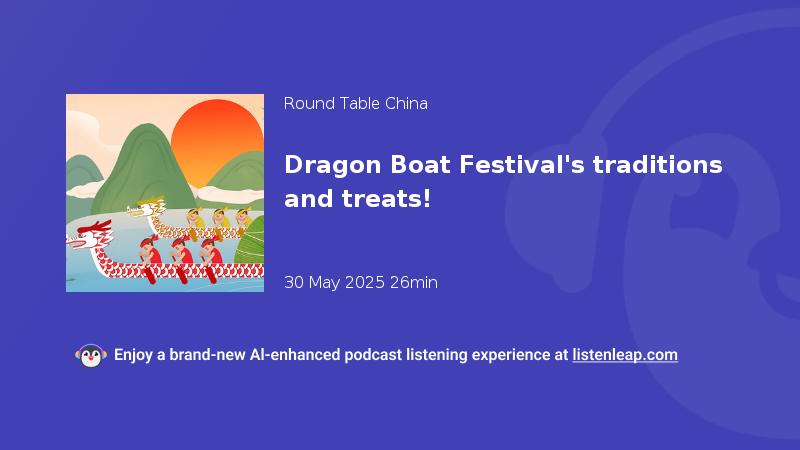 Round Table China

Dragon Boat Festival's traditions and treats!

30 May 2025 26min

Enjoy a brand-new AI-enhanced podcast listening experience at listenleap.com